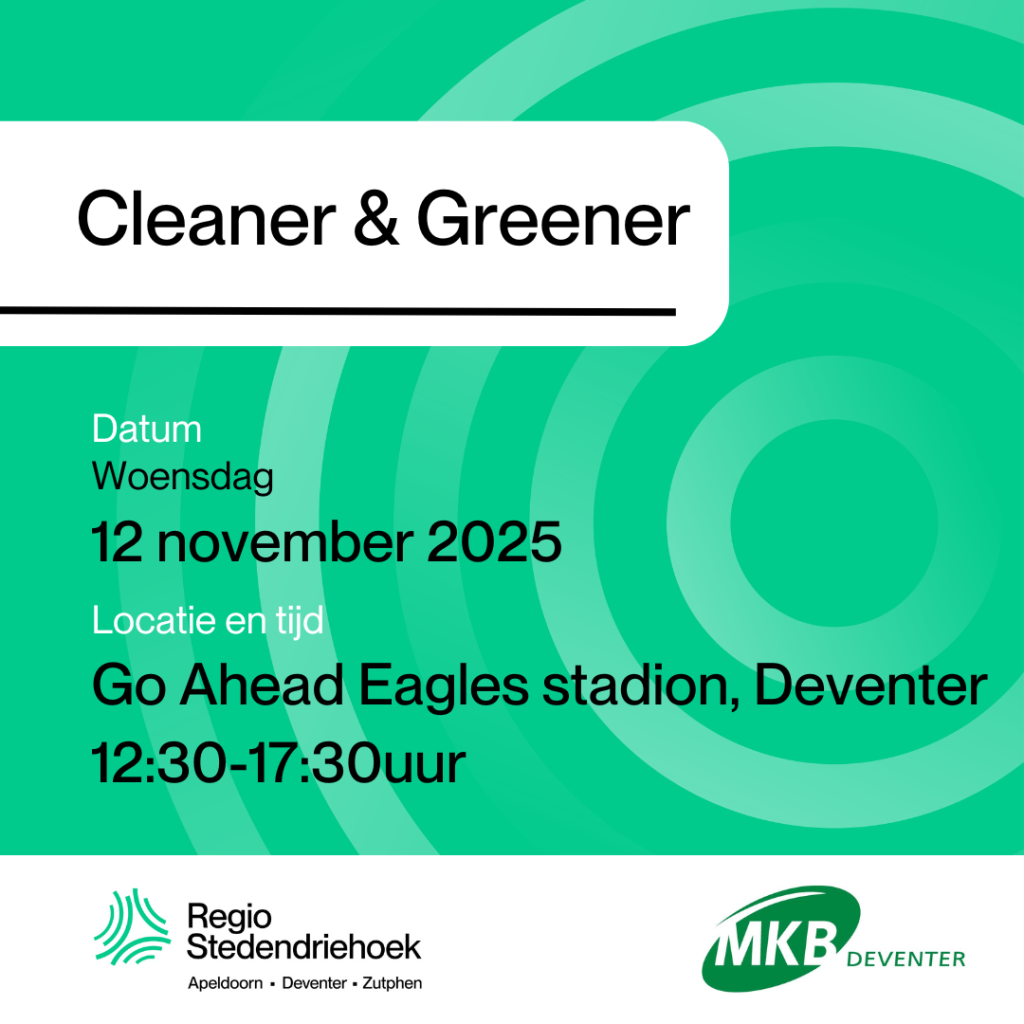 Cleaner & Greener

Datum
Woensdag
12 november 2025

Locatie en tijd
Go Ahead Eagles stadion, Deventer
12:30-17:30uur

Regio
Stedendriehoek
Apeldoorn ▪ Deventer ▪ Zutphen

MKB DEVENTER